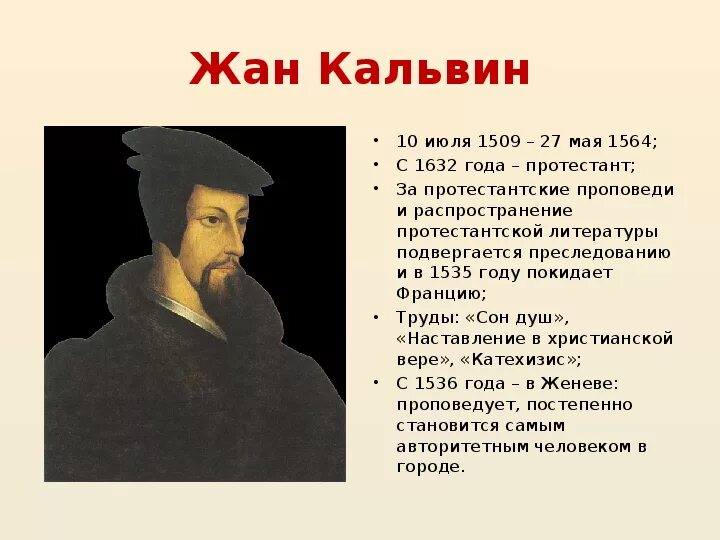 Жан Кальвин

• 10 июля 1509 – 27 мая 1564;
• С 1632 года – протестант;
• За протестантские проповеди и распространение протестантской литературы подвергается преследованию и в 1535 году покидает Францию;
• Труды: «Сон душ», «Наставление в христианской вере», «Катехизис»;
• С 1536 года – в Женеве: проповедует, постепенно становится самым авторитетным человеком в городе.